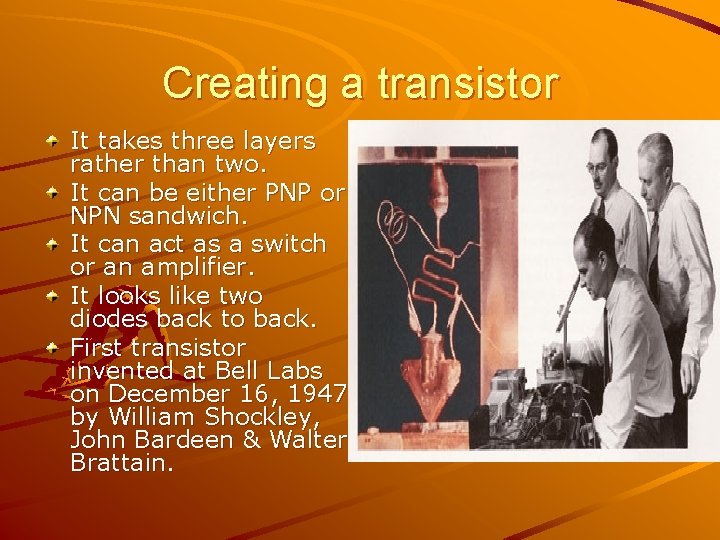 Creating a transistor

It takes three layers rather than two.

It can be either PNP or NPN sandwich.

It can act as a switch or an amplifier.

It looks like two diodes back to back.

First transistor invented at Bell Labs on December 16, 1947 by William Shockley, John Bardeen & Walter Brattain.